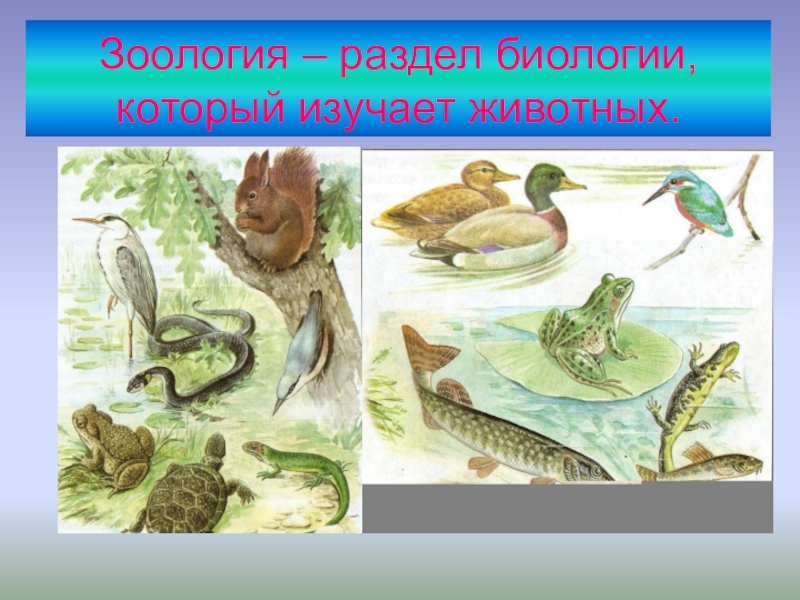 Зоология – раздел биологии, который изучает животных.